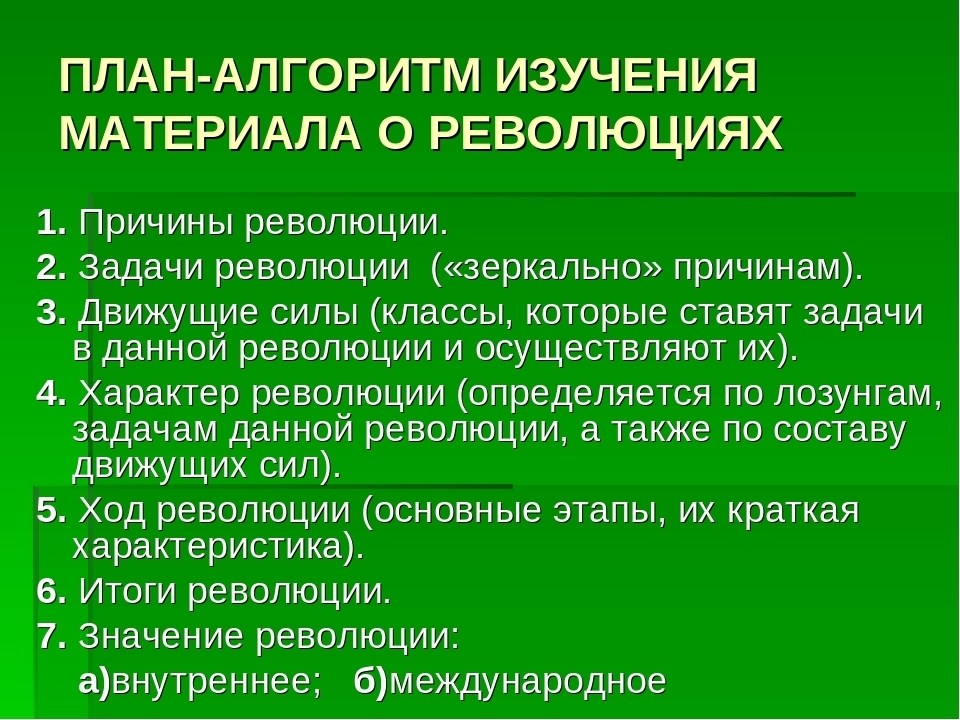 ПЛАН-АЛГОРИТМ ИЗУЧЕНИЯ МАТЕРИАЛА О РЕВОЛЮЦИЯХ

1. Причины революции.

2. Задачи революции («зеркально» причинам).

3. Движущие силы (классы, которые ставят задачи в данной революции и осуществляют их).

4. Характер революции (определяется по лозунгам, задачам данной революции, а также по составу движущих сил).

5. Ход революции (основные этапы, их краткая характеристика).

6. Итоги революции.

7. Значение революции:

а)внутреннее; б)международное